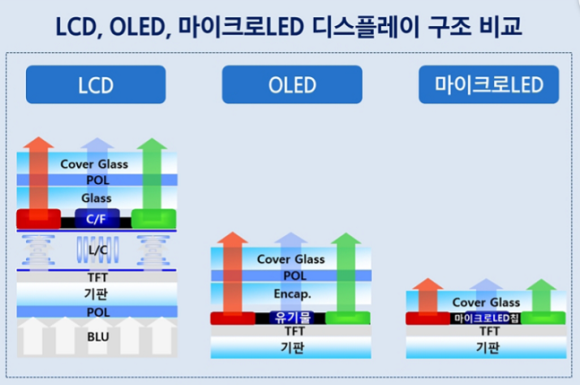 LCD, OLED, 마이크로LED 디스플레이 구조 비교

LCD

Cover Glass
POL
Glass
C/F
L/C
TFT
기판
POL
BLU

OLED

Cover Glass
POL
Encap.
유기물
TFT
기판

마이크로LED

Cover Glass
마이크로LED칩
TFT
기판